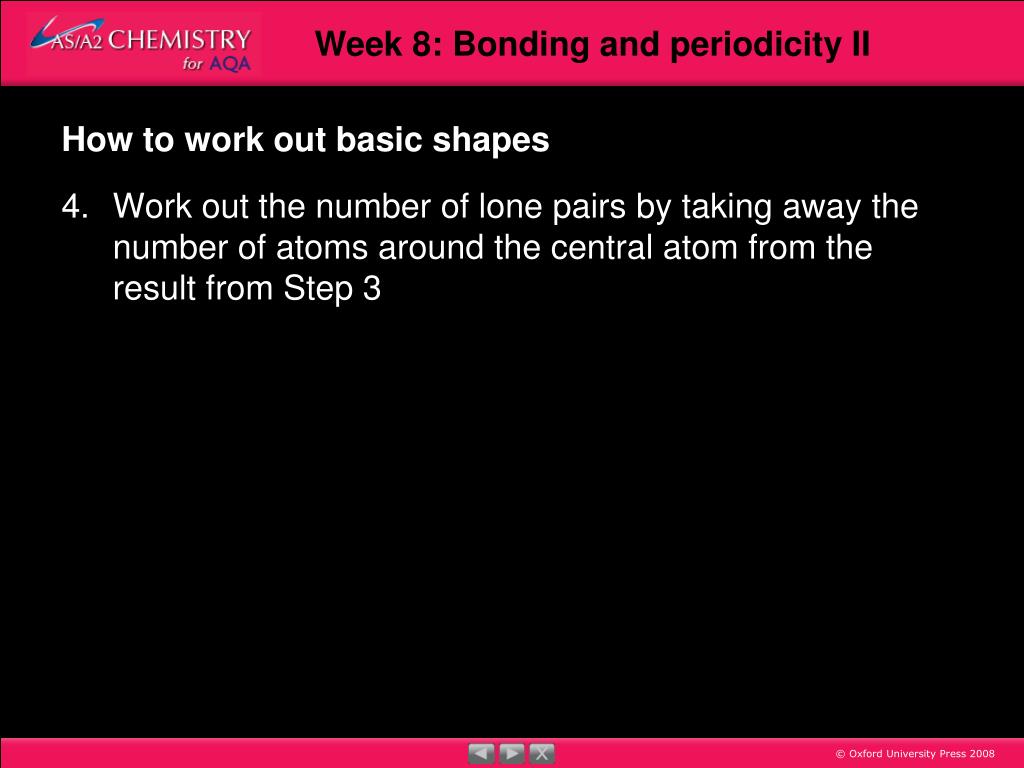 AS/A2 CHEMISTRY for AQA

Week 8: Bonding and periodicity II

How to work out basic shapes

4. Work out the number of lone pairs by taking away the number of atoms around the central atom from the result from Step 3

© Oxford University Press 2008